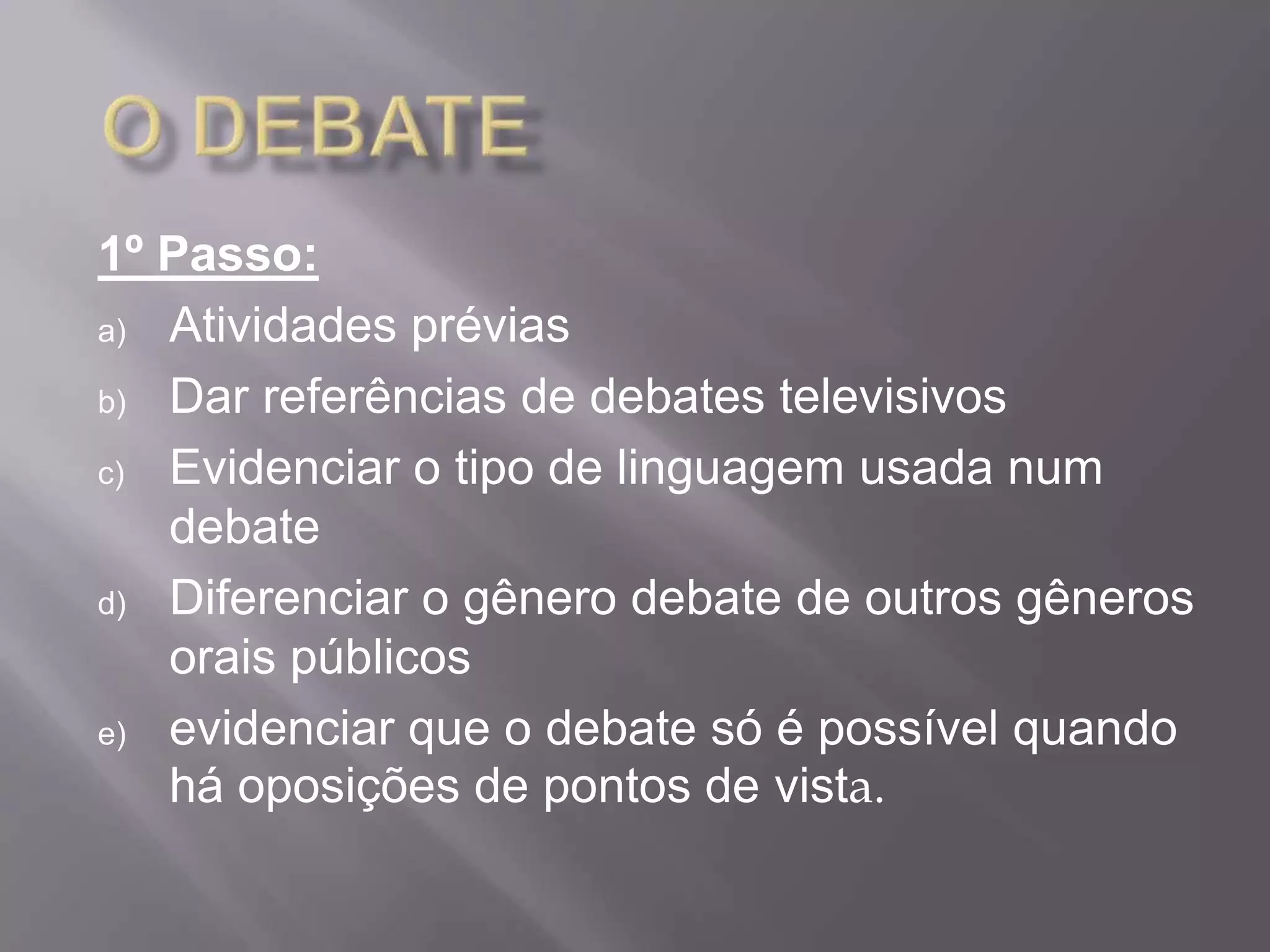 O DEBATE

1º Passo:

a) Atividades prévias
b) Dar referências de debates televisivos
c) Evidenciar o tipo de linguagem usada num debate
d) Diferenciar o gênero debate de outros gêneros orais públicos
e) evidenciar que o debate só é possível quando há oposições de pontos de vista.